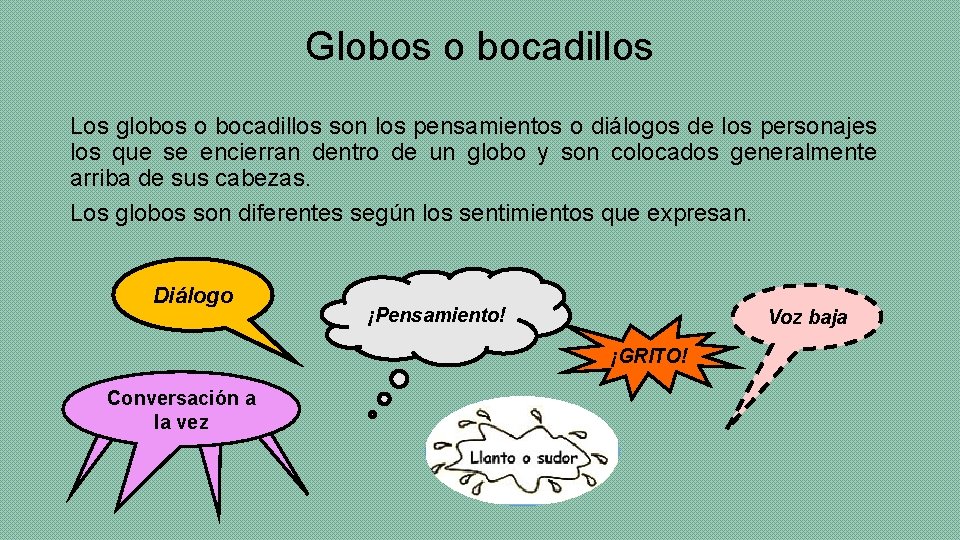 Globos o bocadillos

Los globos o bocadillos son los pensamientos o diálogos de los personajes los que se encierran dentro de un globo y son colocados generalmente arriba de sus cabezas.

Los globos son diferentes según los sentimientos que expresan.

Diálogo

¡Pensamiento!

Voz baja

¡GRITO!

Conversación a la vez

Llanto o sudor